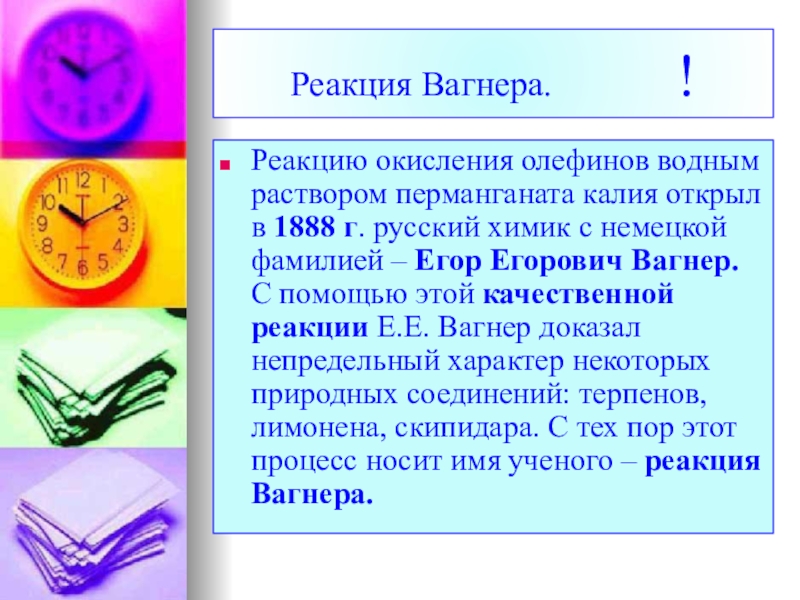 Реакция Вагнера. !

Реакцию окисления олефинов водным раствором перманганата калия открыл в 1888 г. русский химик с немецкой фамилией – Егор Егорович Вагнер. С помощью этой качественной реакции Е.Е. Вагнер доказал непредельный характер некоторых природных соединений: терпенов, лимонена, скипидара. С тех пор этот процесс носит имя ученого – реакция Вагнера.